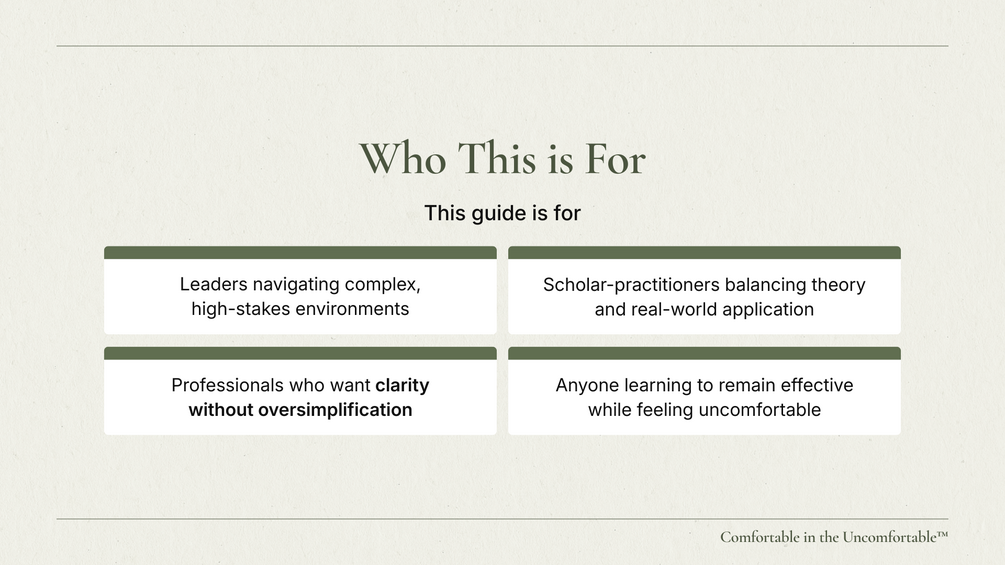 Who This is For

This guide is for

Leaders navigating complex, high-stakes environments

Scholar-practitioners balancing theory and real-world application

Professionals who want clarity without oversimplification

Anyone learning to remain effective while feeling uncomfortable

Comfortable in the Uncomfortable™